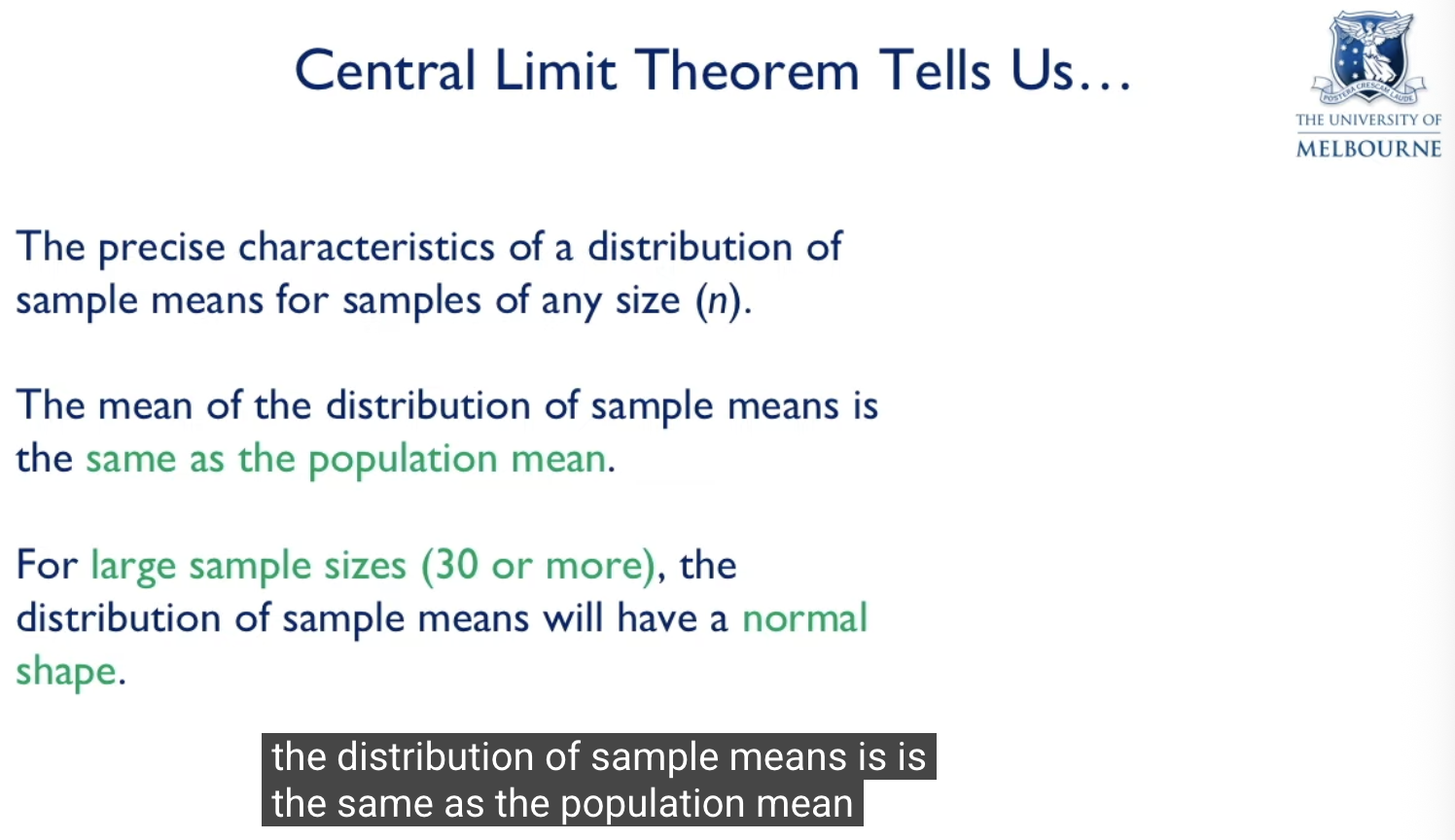 Central Limit Theorem Tells Us…

POSTERA CRESCAM LAUDE
THE UNIVERSITY OF
MELBOURNE

The precise characteristics of a distribution of sample means for samples of any size ($n$).

The mean of the distribution of sample means is the same as the population mean.

For large sample sizes (30 or more), the distribution of sample means will have a normal shape.

the distribution of sample means is is
the same as the population mean